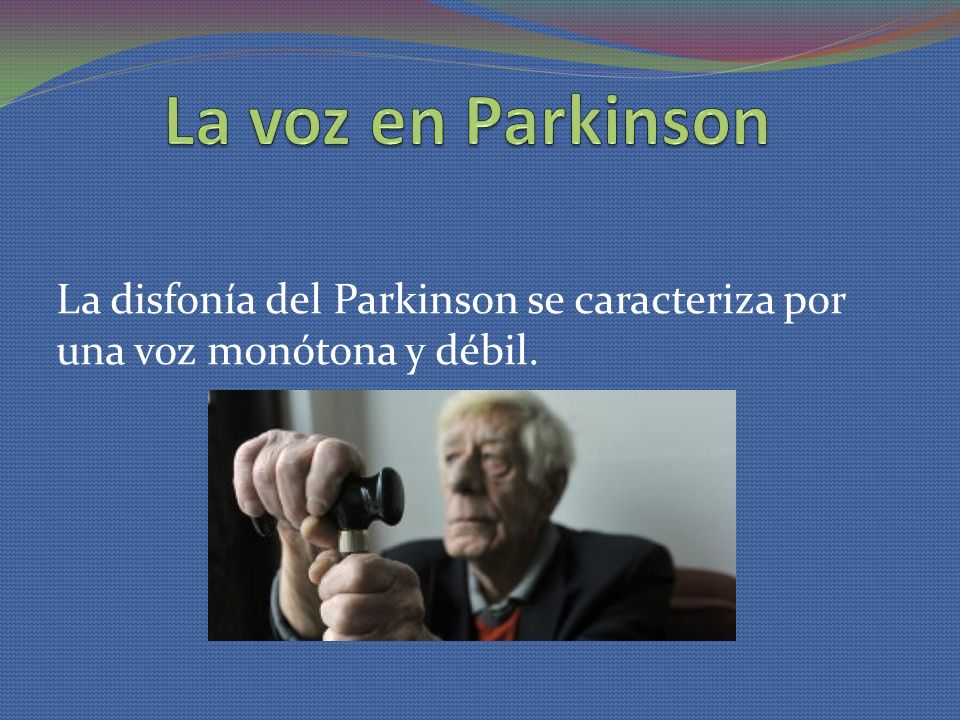 La voz en Parkinson

La disfonía del Parkinson se caracteriza por una voz monótona y débil.